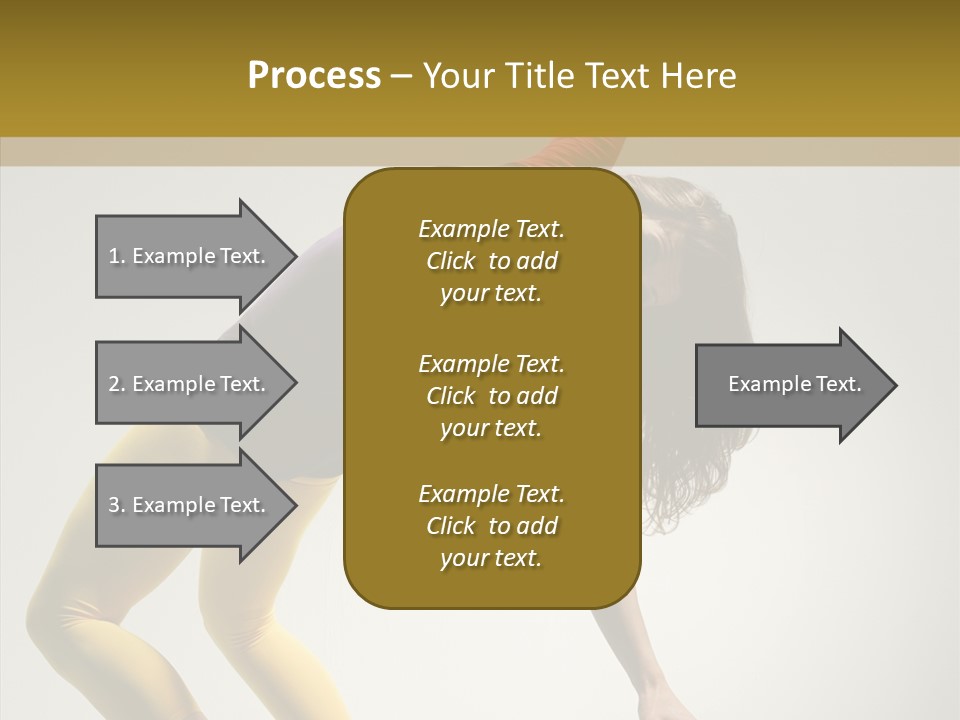 Process – Your Title Text Here

1. Example Text.

2. Example Text.

3. Example Text.

Example Text. Click to add your text.

Example Text. Click to add your text.

Example Text. Click to add your text.

Example Text.